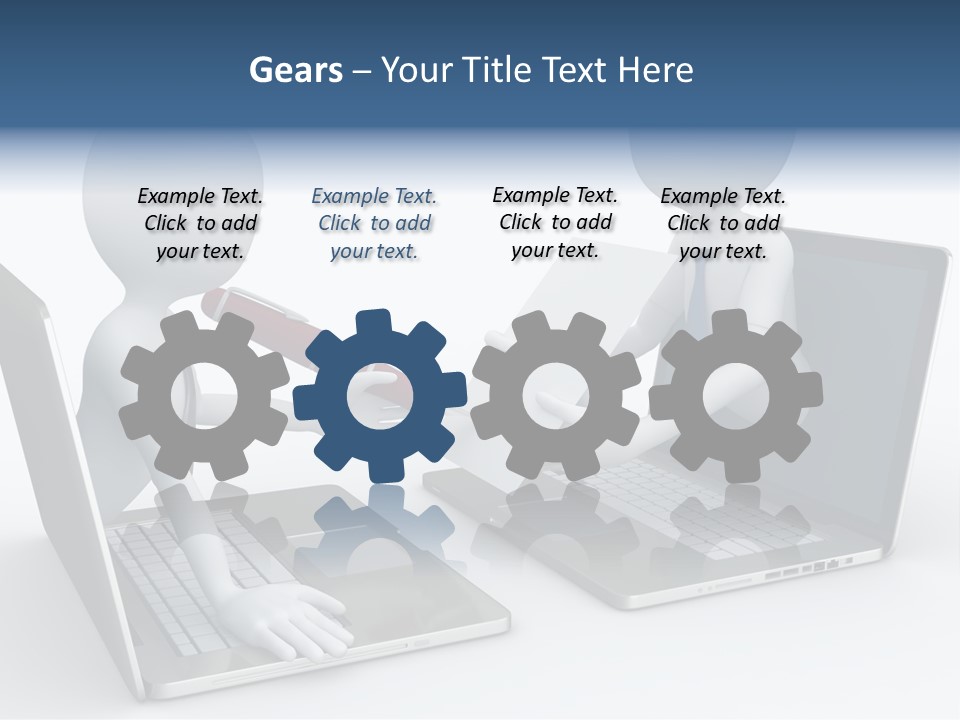 Gears – Your Title Text Here

Example Text. Click to add your text.

Example Text. Click to add your text.

Example Text. Click to add your text.

Example Text. Click to add your text.